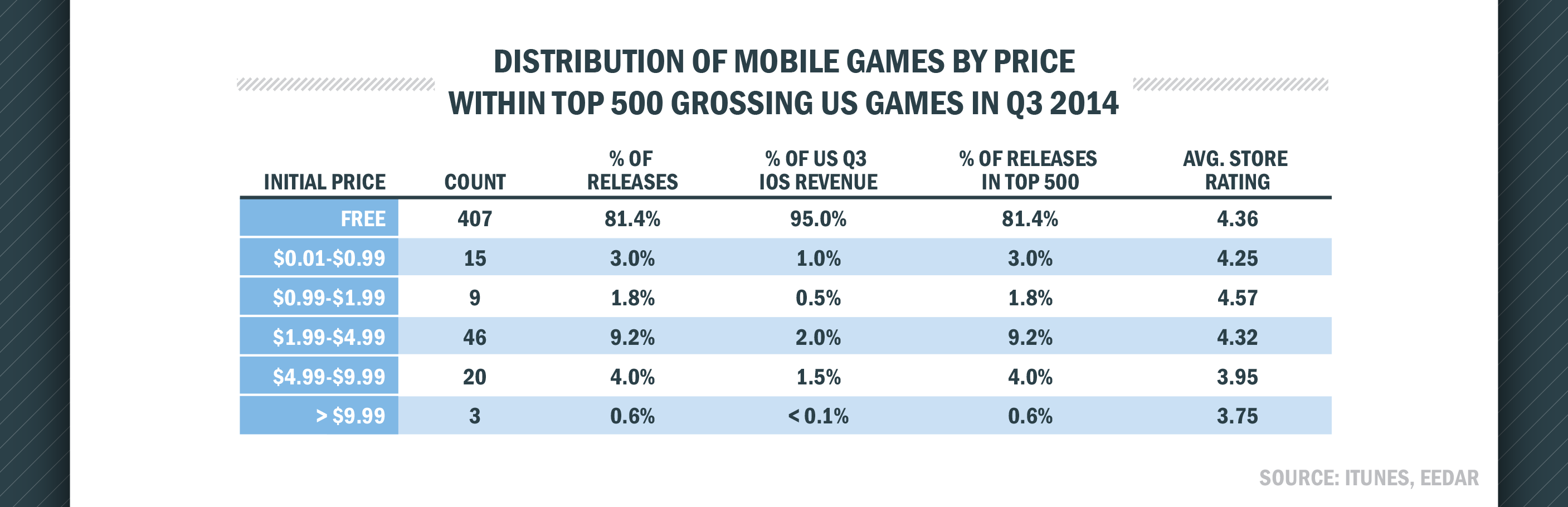 DISTRIBUTION OF MOBILE GAMES BY PRICE WITHIN TOP 500 GROSSING US GAMES IN Q3 2014

| INITIAL PRICE | COUNT | % OF RELEASES | % OF US Q3 IOS REVENUE | % OF RELEASES IN TOP 500 | AVG. STORE RATING |
|---|---|---|---|---|---|
| FREE | 407 | 81.4% | 95.0% | 81.4% | 4.36 |
| \$0.01-\$0.99 | 15 | 3.0% | 1.0% | 3.0% | 4.25 |
| \$0.99-\$1.99 | 9 | 1.8% | 0.5% | 1.8% | 4.57 |
| \$1.99-\$4.99 | 46 | 9.2% | 2.0% | 9.2% | 4.32 |
| \$4.99-\$9.99 | 20 | 4.0% | 1.5% | 4.0% | 3.95 |
| > \$9.99 | 3 | 0.6% | < 0.1% | 0.6% | 3.75 |

SOURCE: ITUNES, EEDAR